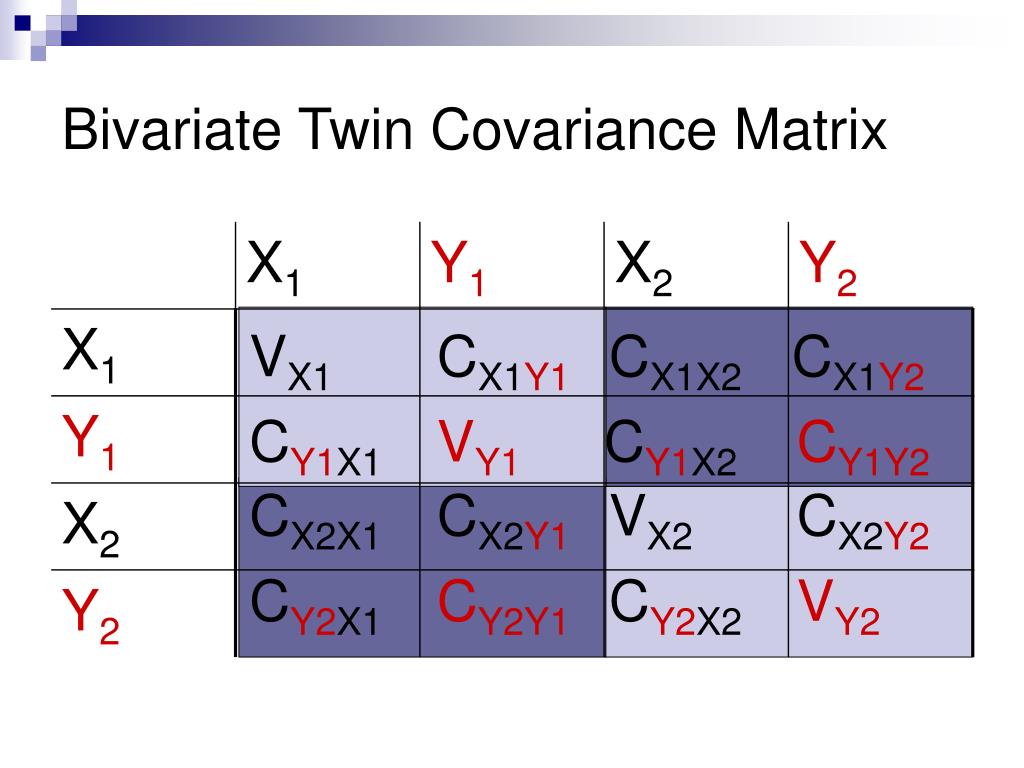 Bivariate Twin Covariance Matrix

| | $X_1$ | $Y_1$ | $X_2$ | $Y_2$ |
|---|---|---|---|---|
| $X_1$ | $V_{X1}$ | $C_{X1Y1}$ | $C_{X1X2}$ | $C_{X1Y2}$ |
| $Y_1$ | $C_{Y1X1}$ | $V_{Y1}$ | $C_{Y1X2}$ | $C_{Y1Y2}$ |
| $X_2$ | $C_{X2X1}$ | $C_{X2Y1}$ | $V_{X2}$ | $C_{X2Y2}$ |
| $Y_2$ | $C_{Y2X1}$ | $C_{Y2Y1}$ | $C_{Y2X2}$ | $V_{Y2}$ |